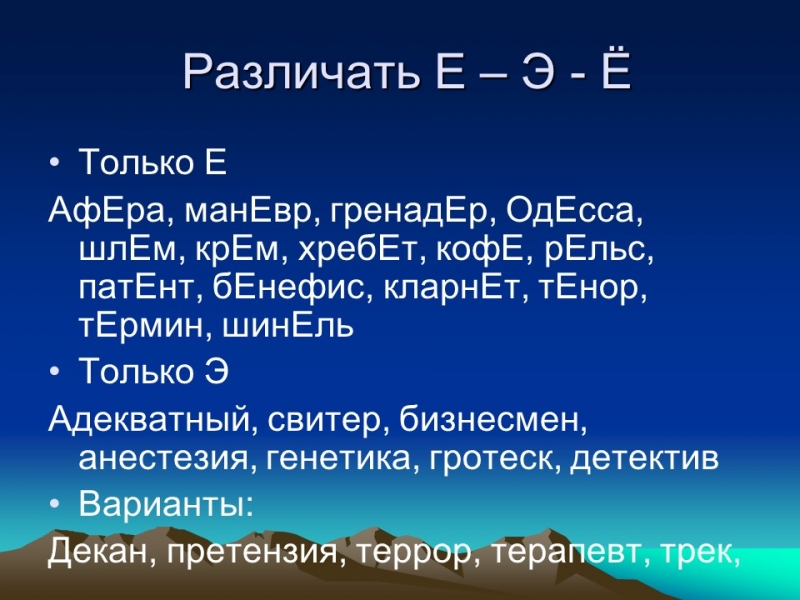 Различать Е – Э - Ё

• Только Е

АфЕра, манЕвр, гренадЕр, ОдЕсса, шлЕм, крЕм, хребЕт, кофЕ, рЕльс, патЕнт, бЕнефис, кларнЕт, тЕнор, тЕрмин, шинЕль

• Только Э

Адекватный, свитер, бизнесмен, анестезия, генетика, гротеск, детектив

• Варианты:

Декан, претензия, террор, терапевт, трек,